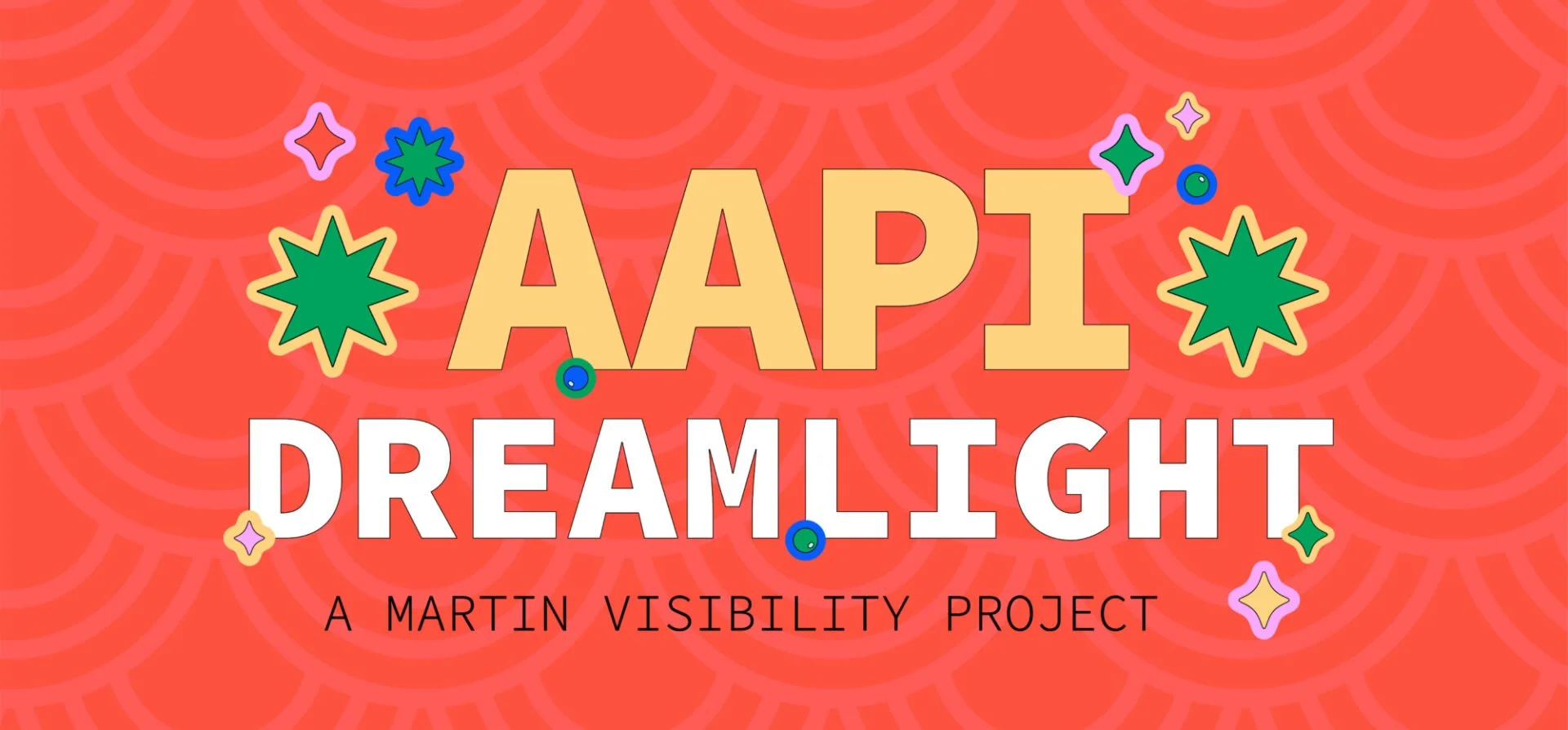 AAPI
DREAMLIGHT

A MARTIN VISIBILITY PROJECT